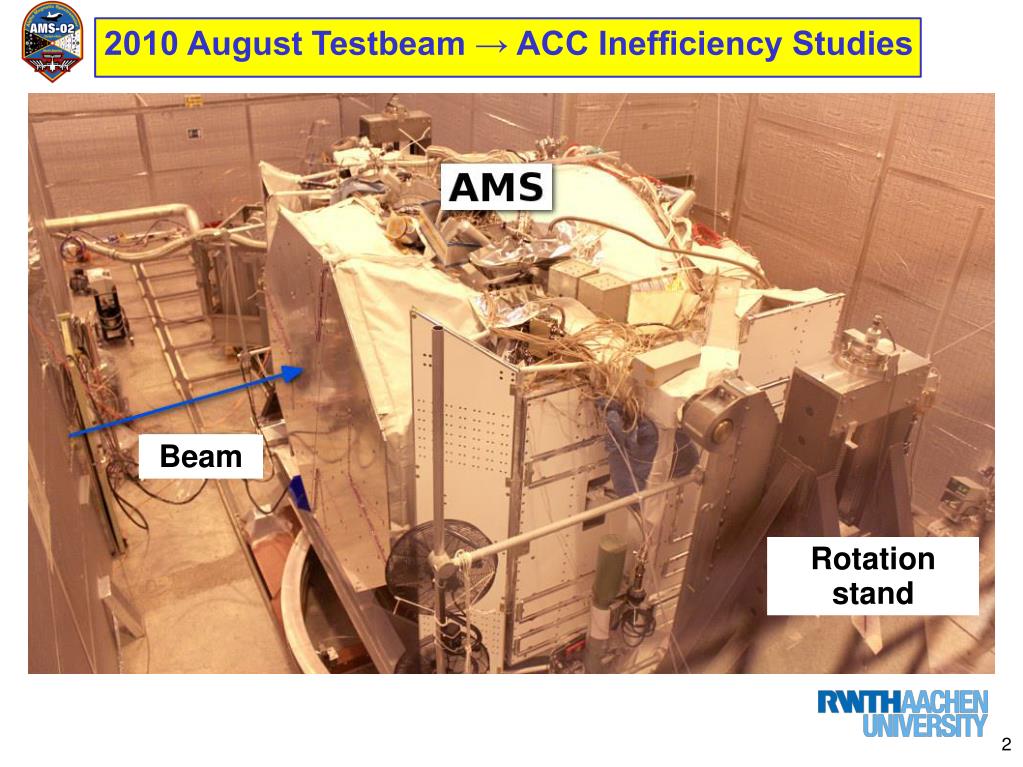 AMS-02

2010 August Testbeam → ACC Inefficiency Studies

AMS

Beam

Rotation stand

RWTHAACHEN UNIVERSITY

2